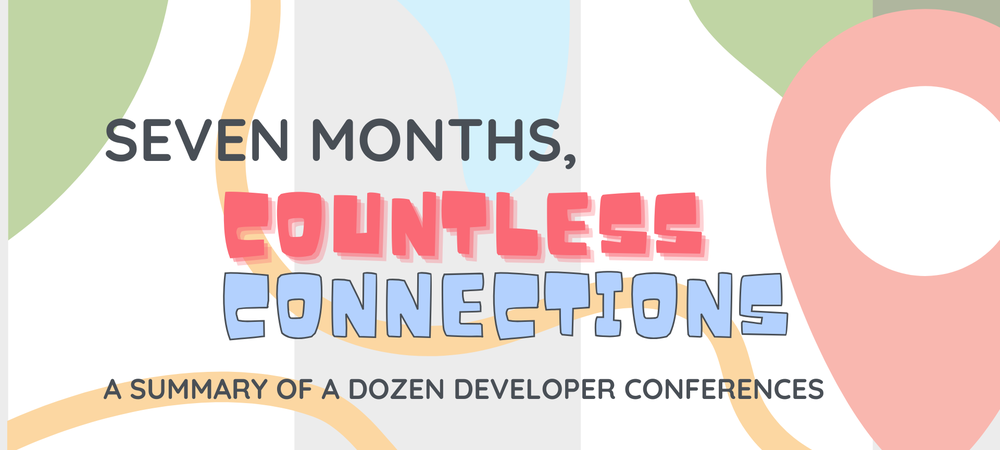 SEVEN MONTHS,

COUNTLESS

CONNECTIONS

A SUMMARY OF A DOZEN DEVELOPER CONFERENCES